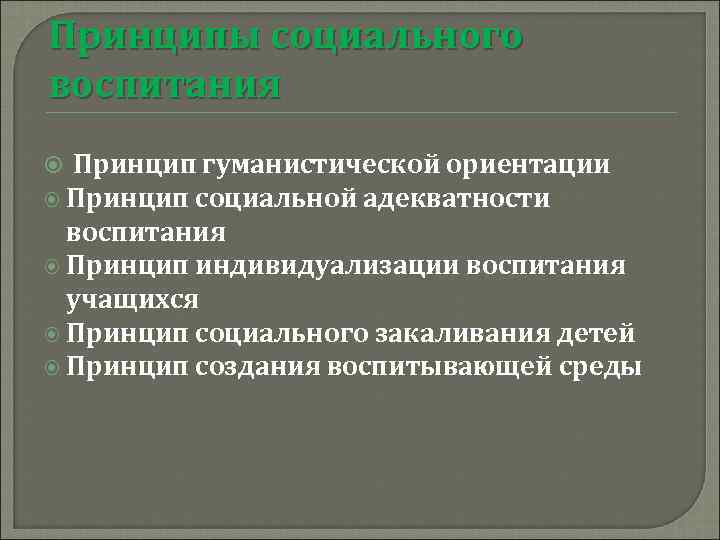 Принципы социального воспитания

Принцип гуманистической ориентации
Принцип социальной адекватности воспитания
Принцип индивидуализации воспитания учащихся
Принцип социального закаливания детей
Принцип создания воспитывающей среды